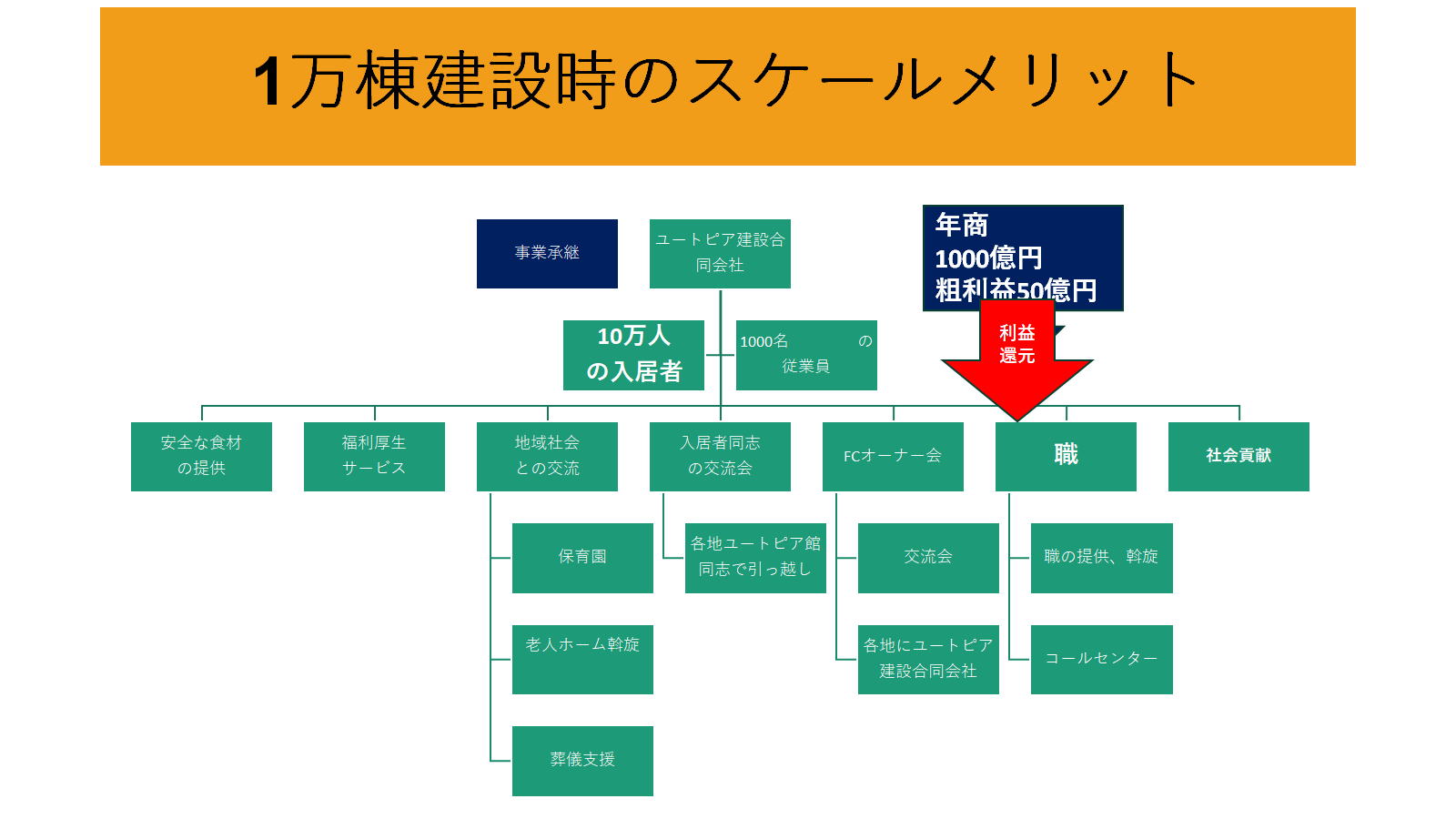 1万棟建設時のスケールメリット

事業承継

ユートピア建設合同会社

年商
1000億円
粗利益50億円

利益還元

10万人の入居者

1000名 の従業員

安全な食材の提供

福利厚生サービス

地域社会との交流

入居者同志の交流会

FCオーナー会

職

社会貢献

保育園

老人ホーム斡旋

葬儀支援

各地ユートピア館同志で引っ越し

交流会

各地にユートピア建設合同会社

職の提供、斡旋

コールセンター